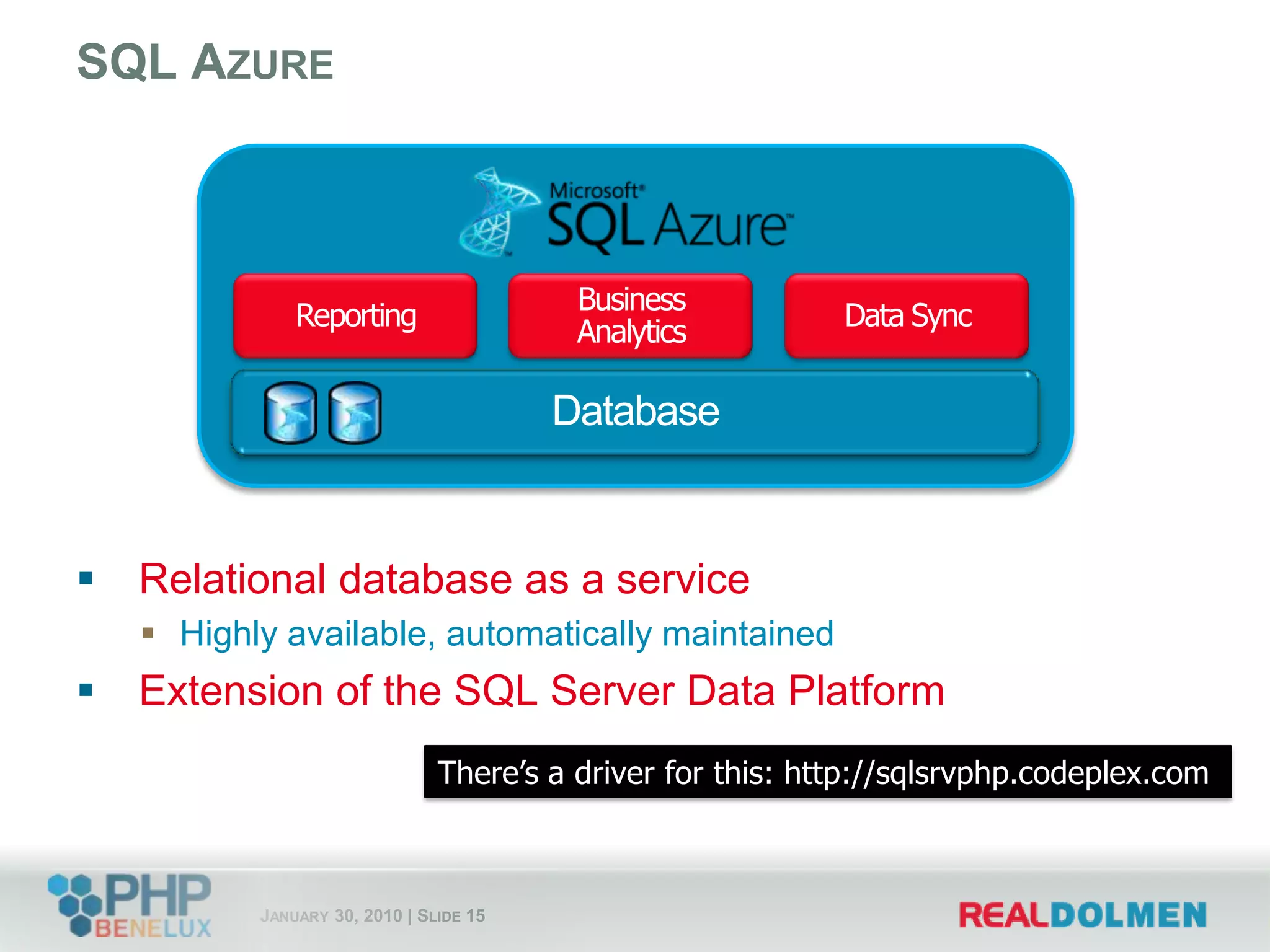 SQL AZURE

Microsoft® SQL Azure™

Reporting

Business Analytics

Data Sync

Database

▪ Relational database as a service
▪ Highly available, automatically maintained
▪ Extension of the SQL Server Data Platform

There's a driver for this: http://sqlsrvphp.codeplex.com

PHP BENELUX

JANUARY 30, 2010 | SLIDE 15

REALDOLMEN